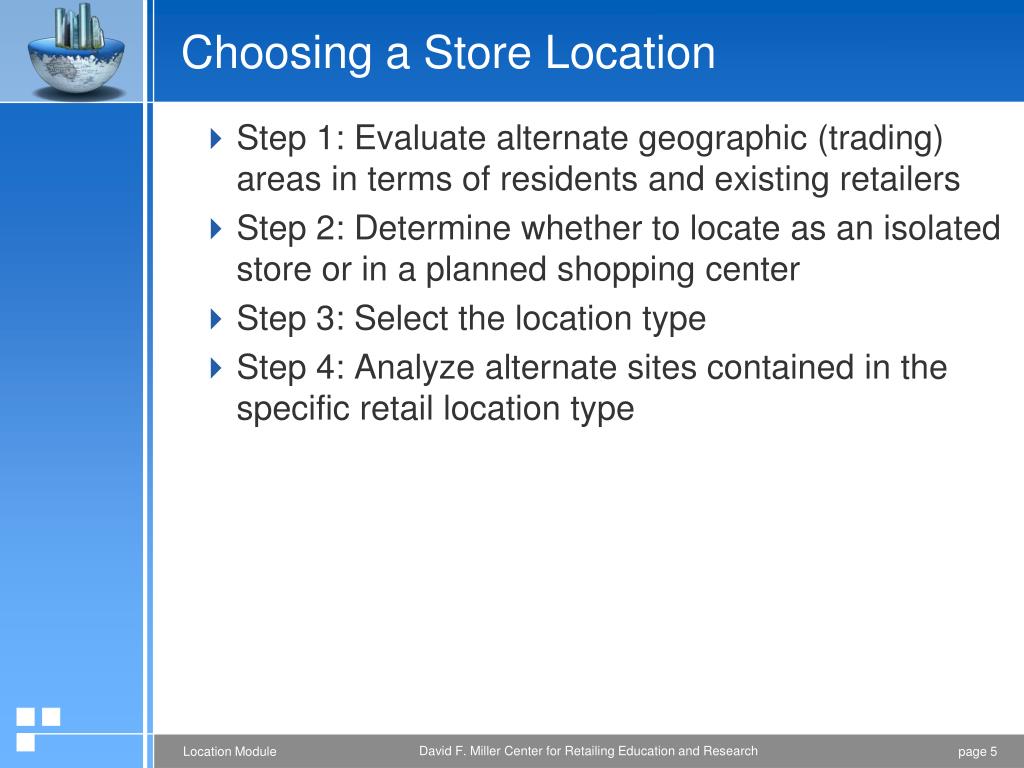 Choosing a Store Location

Step 1: Evaluate alternate geographic (trading) areas in terms of residents and existing retailers

Step 2: Determine whether to locate as an isolated store or in a planned shopping center

Step 3: Select the location type

Step 4: Analyze alternate sites contained in the specific retail location type

Location Module

David F. Miller Center for Retailing Education and Research

page 5